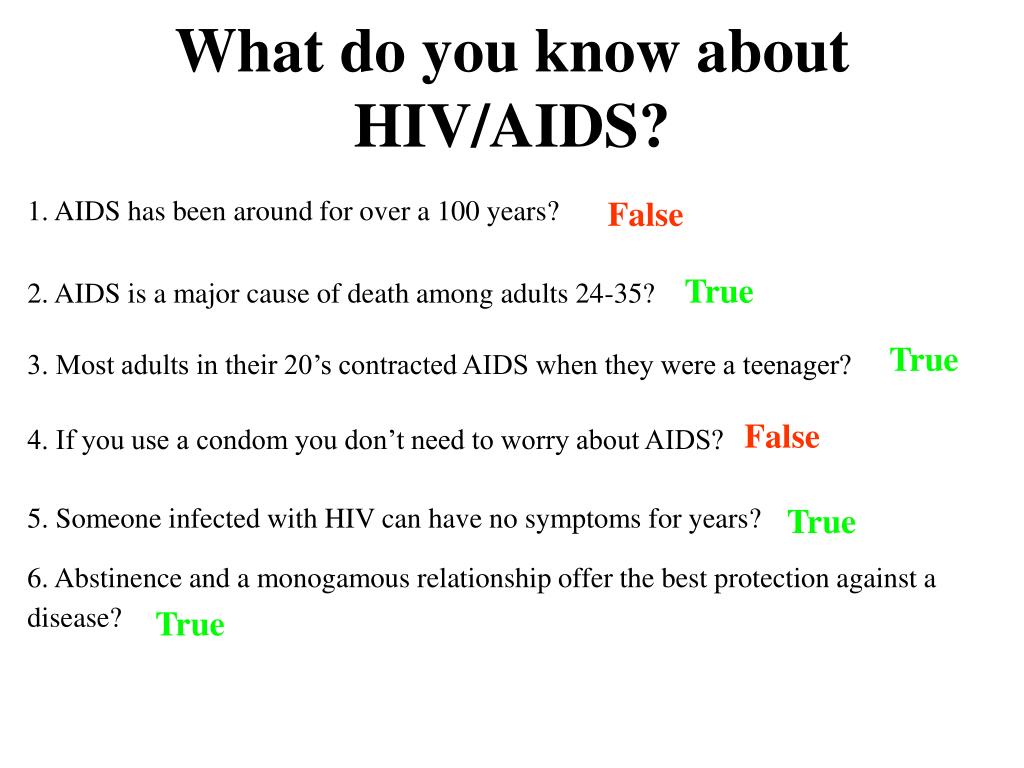 What do you know about HIV/AIDS?

1. AIDS has been around for over a 100 years? False

2. AIDS is a major cause of death among adults 24-35? True

3. Most adults in their 20’s contracted AIDS when they were a teenager? True

4. If you use a condom you don’t need to worry about AIDS? False

5. Someone infected with HIV can have no symptoms for years? True

6. Abstinence and a monogamous relationship offer the best protection against a disease? True